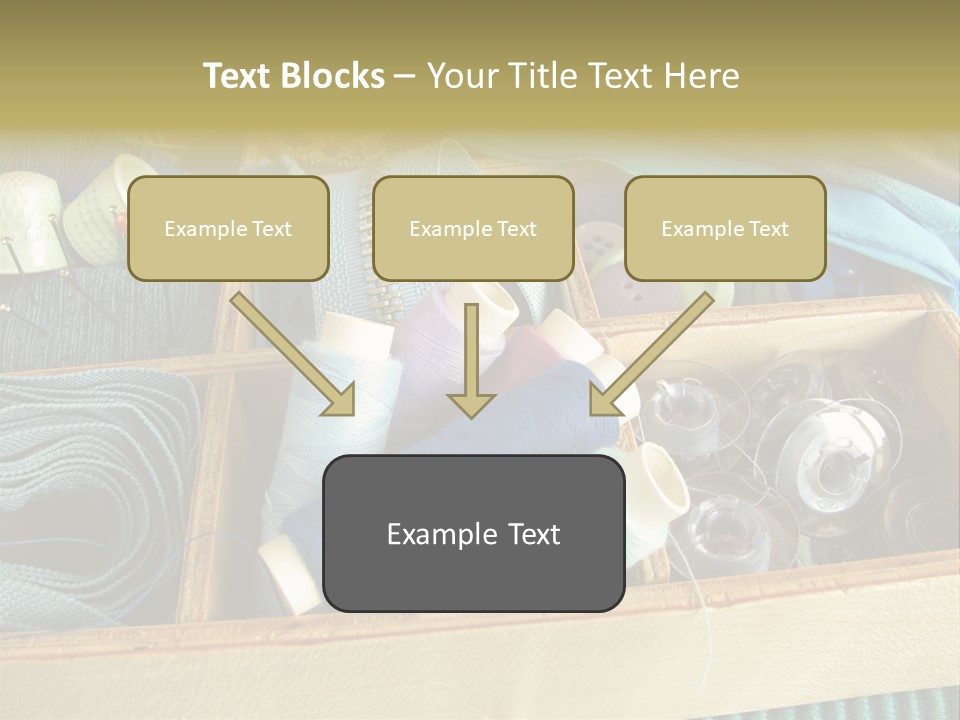 Text Blocks – Your Title Text Here

Example Text

Example Text

Example Text

Example Text